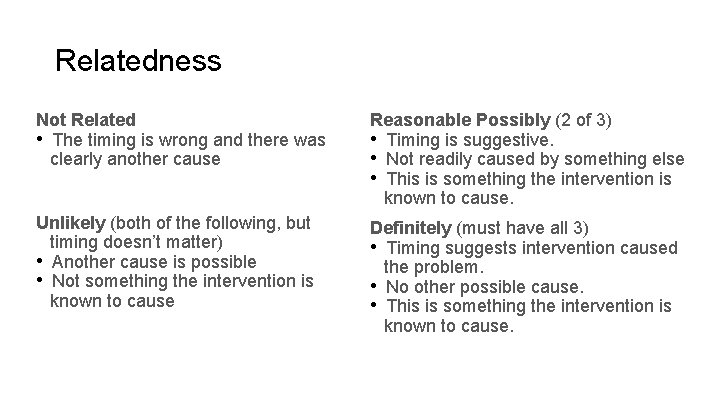 Relatedness

Not Related
• The timing is wrong and there was clearly another cause

Unlikely (both of the following, but timing doesn't matter)
• Another cause is possible
• Not something the intervention is known to cause

Reasonable Possibly (2 of 3)
• Timing is suggestive.
• Not readily caused by something else
• This is something the intervention is known to cause.

Definitely (must have all 3)
• Timing suggests intervention caused the problem.
• No other possible cause.
• This is something the intervention is known to cause.